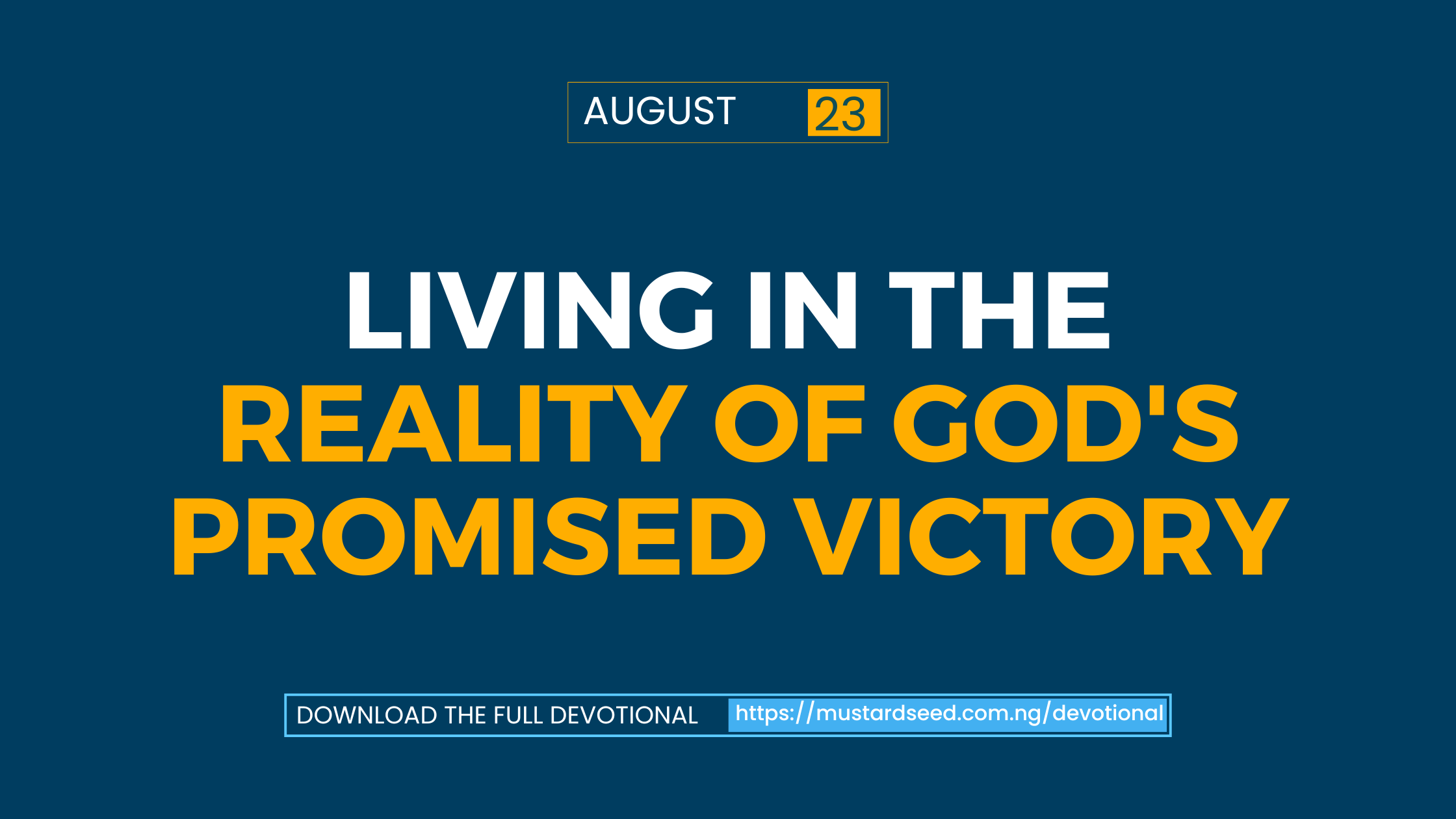 AUGUST 23

LIVING IN THE REALITY OF GOD'S PROMISED VICTORY

DOWNLOAD THE FULL DEVOTIONAL https://mustardseed.com.ng/devotional